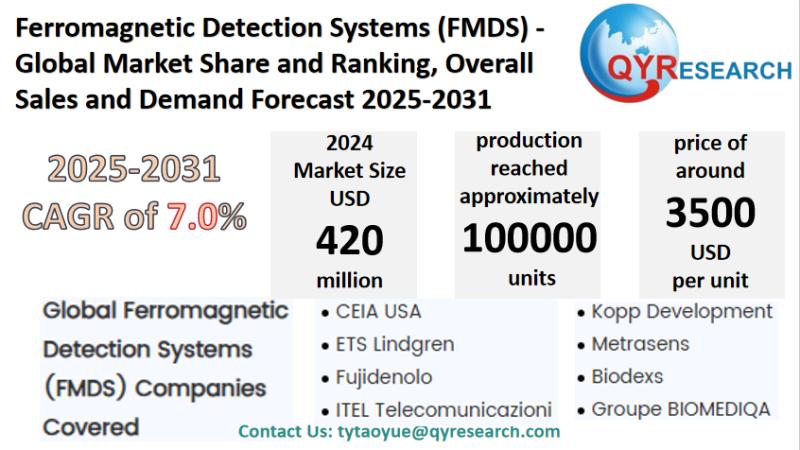 Ferromagnetic Detection Systems (FMDS) - Global Market Share and Ranking, Overall Sales and Demand Forecast 2025-2031

QYRESEARCH

2025-2031 CAGR of 7.0%

2024 Market Size USD 420 million

production reached approximately 100000 units

price of around 3500 USD per unit

Global Ferromagnetic Detection Systems (FMDS) Companies Covered

• CEIA USA
• ETS Lindgren
• Fujidenolo
• ITEL Telecomunicazioni

• Kopp Development
• Metrasens
• Biodexs
• Groupe BIOMEDIQA

Contact Us: tytaoyue@qyresearch.com